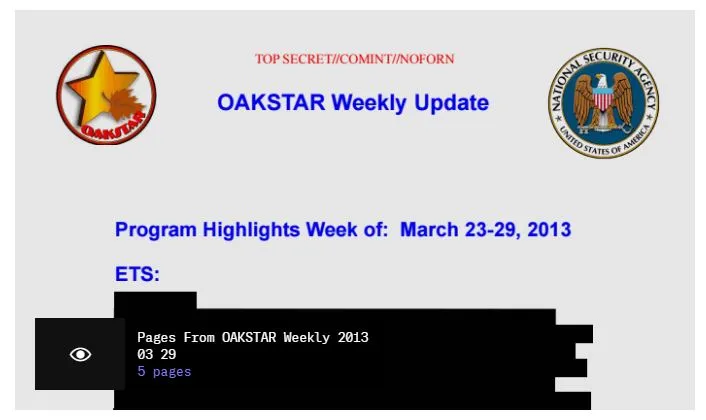 OAKSTAR

TOP SECRET//COMINT//NOFORN

OAKSTAR Weekly Update

NATIONAL SECURITY AGENCY
UNITED STATES OF AMERICA

Program Highlights Week of: March 23-29, 2013

ETS:

Pages From OAKSTAR Weekly 2013 03 29
5 pages